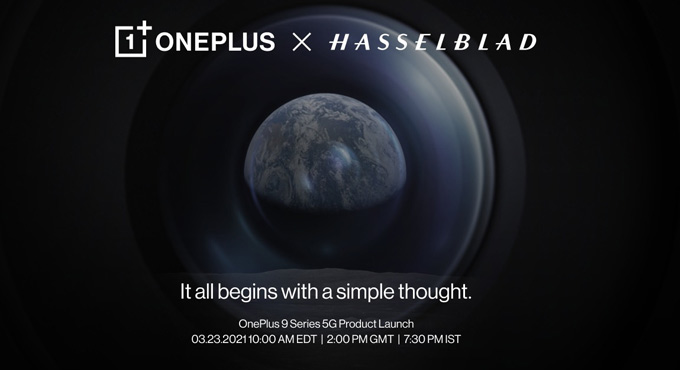 1+ ONEPLUS × HASSELBLAD

It all begins with a simple thought.

OnePlus 9 Series 5G Product Launch
03.23.2021 10:00 AM EDT | 2:00 PM GMT | 7:30 PM IST